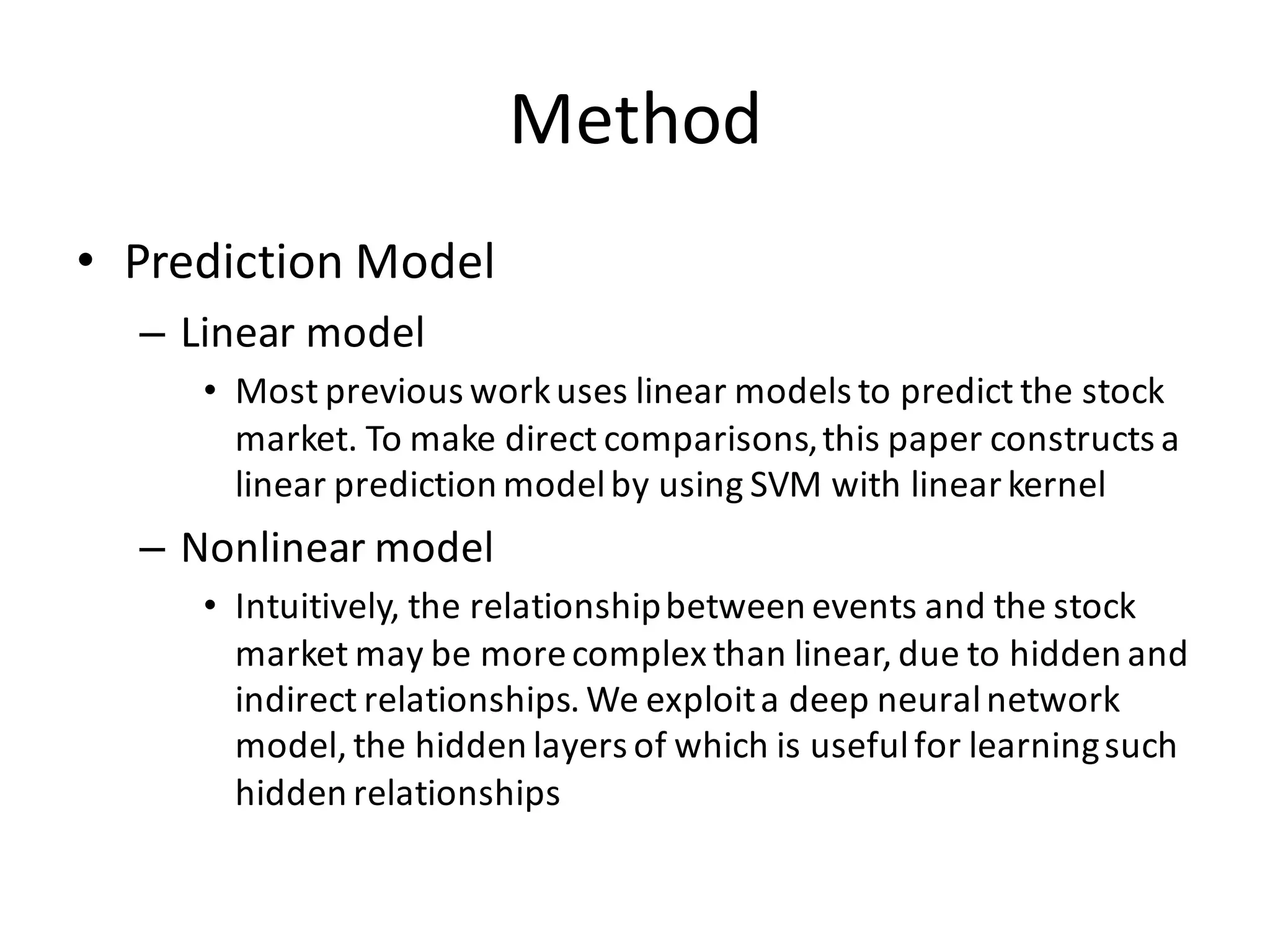 Method

• Prediction Model

– Linear model

• Most previous work uses linear models to predict the stock market. To make direct comparisons, this paper constructs a linear prediction model by using SVM with linear kernel

– Nonlinear model

• Intuitively, the relationship between events and the stock market may be more complex than linear, due to hidden and indirect relationships. We exploit a deep neural network model, the hidden layers of which is useful for learning such hidden relationships